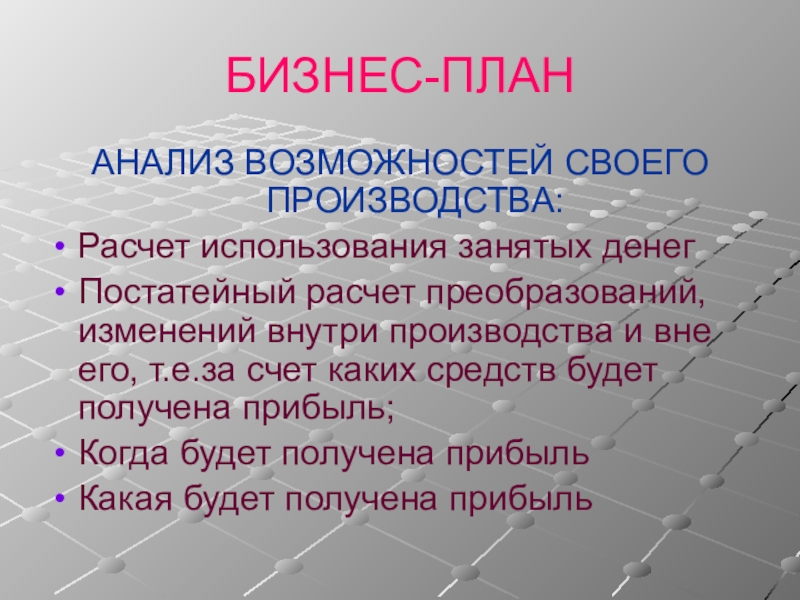 БИЗНЕС-ПЛАН

АНАЛИЗ ВОЗМОЖНОСТЕЙ СВОЕГО ПРОИЗВОДСТВА:

• Расчет использования занятых денег
• Постатейный расчет преобразований, изменений внутри производства и вне его, т.е.за счет каких средств будет получена прибыль;
• Когда будет получена прибыль
• Какая будет получена прибыль